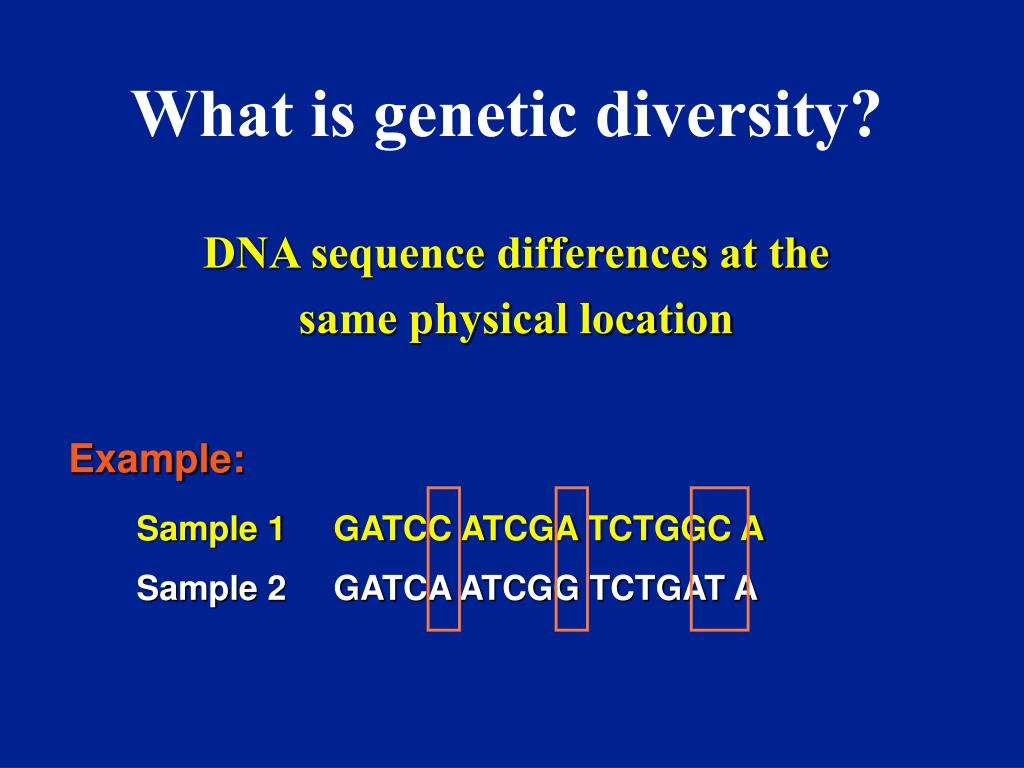 What is genetic diversity?

DNA sequence differences at the same physical location

Example:

Sample 1 GATCC ATCGA TCTGGC A

Sample 2 GATCA ATCGG TCTGAT A